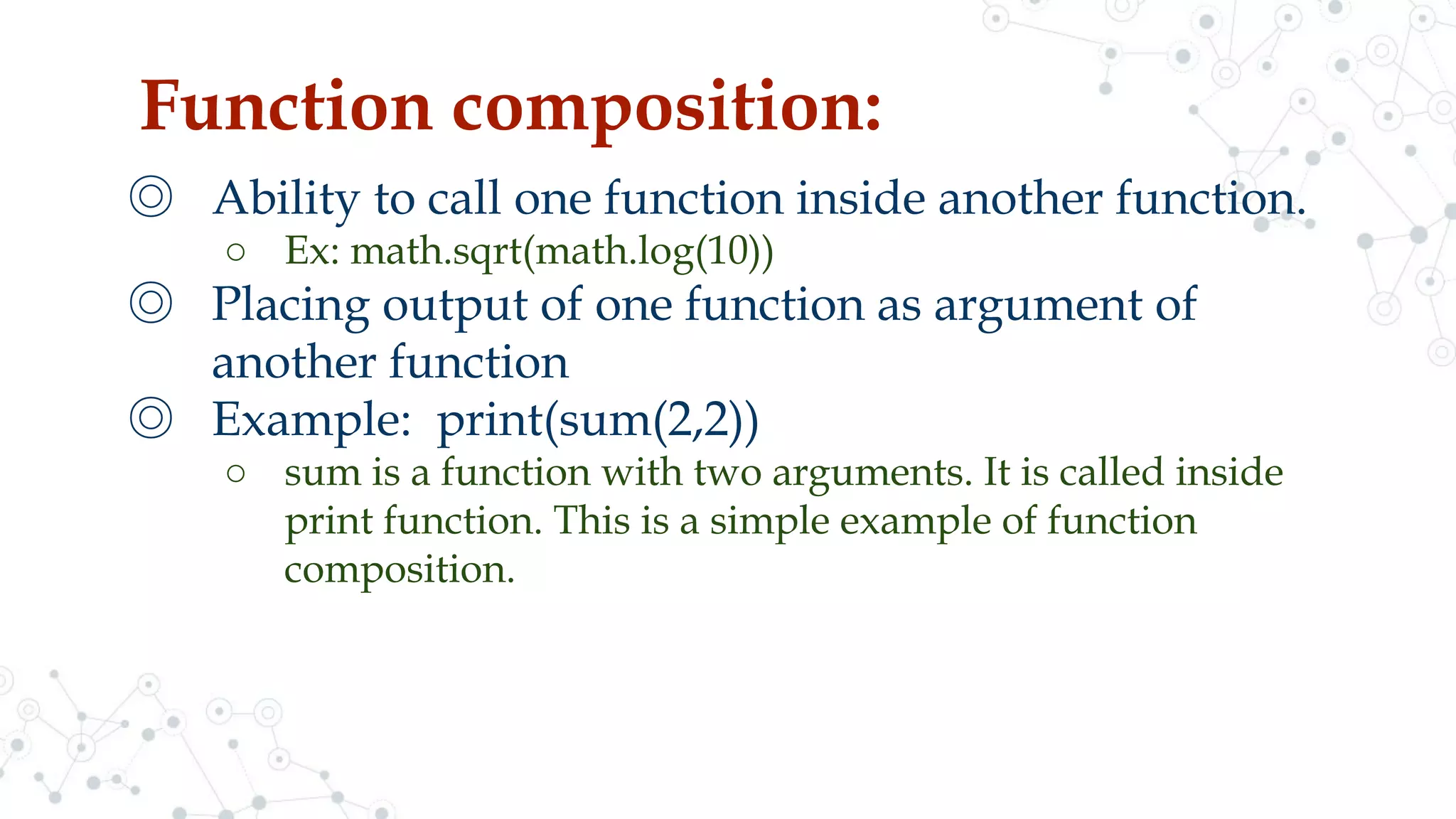 Function composition:

◎ Ability to call one function inside another function.

○ Ex: math.sqrt(math.log(10))

◎ Placing output of one function as argument of another function

◎ Example: print(sum(2,2))

○ sum is a function with two arguments. It is called inside print function. This is a simple example of function composition.